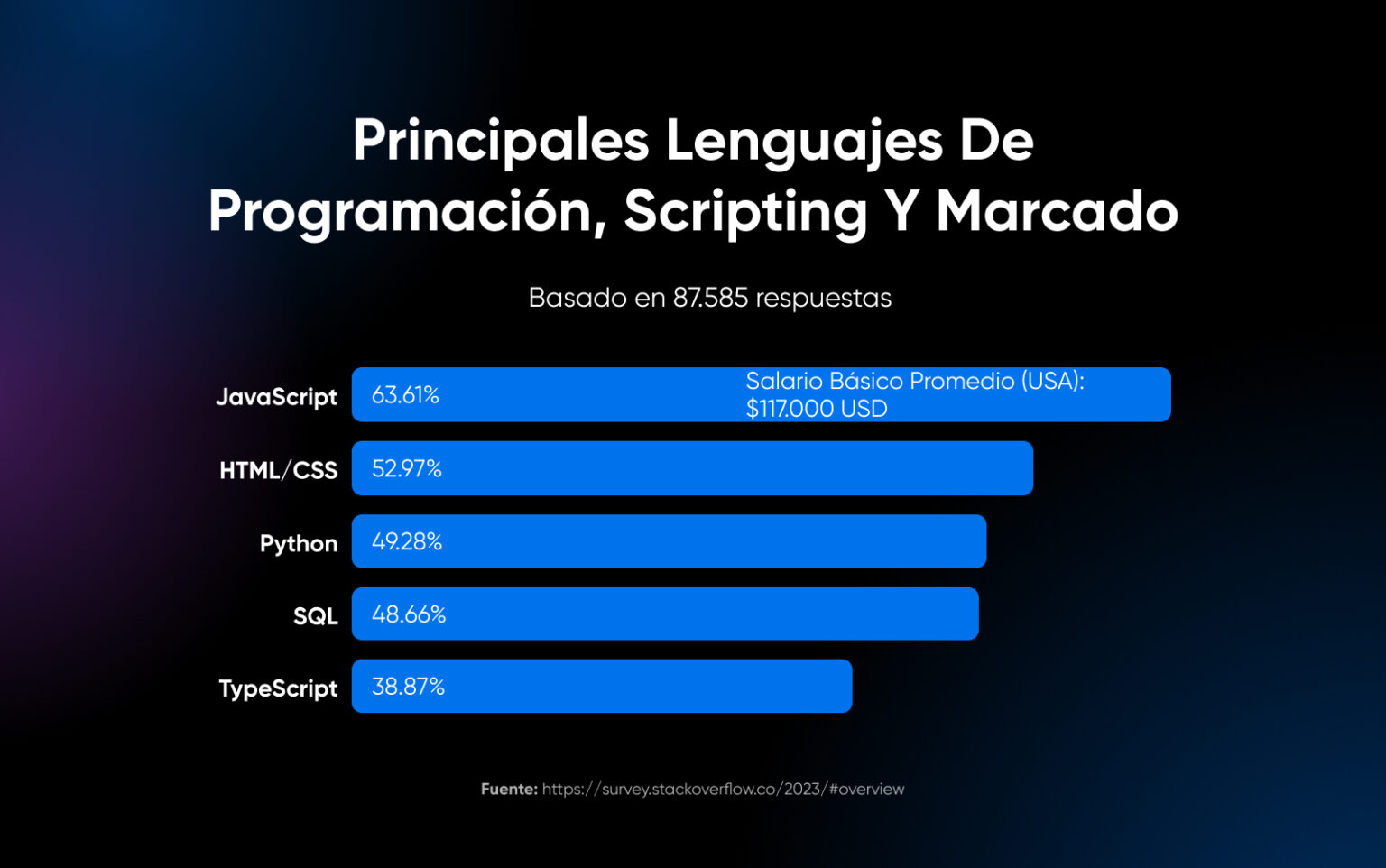 Principales Lenguajes De Programación, Scripting Y Marcado

Basado en 87.585 respuestas

JavaScript 63.61% Salario Básico Promedio (USA): $117.000 USD

HTML/CSS 52.97%

Python 49.28%

SQL 48.66%

TypeScript 38.87%

Fuente: https://survey.stackoverflow.co/2023/#overview